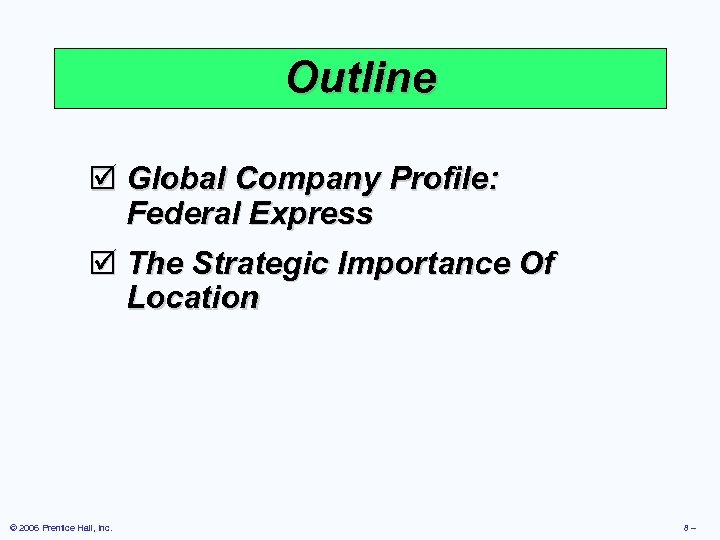 Outline

☑ Global Company Profile: Federal Express

☑ The Strategic Importance Of Location

© 2006 Prentice Hall, Inc.

8 –